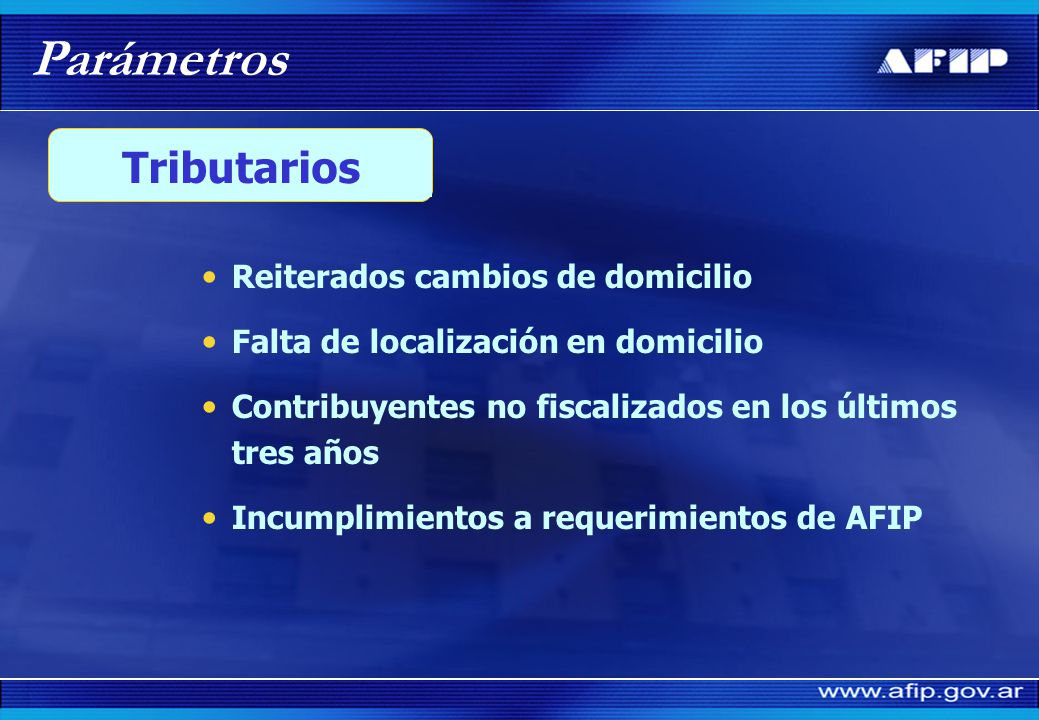 Parámetros

AFIP

Tributarios

• Reiterados cambios de domicilio
• Falta de localización en domicilio
• Contribuyentes no fiscalizados en los últimos tres años
• Incumplimientos a requerimientos de AFIP

www.afip.gov.ar